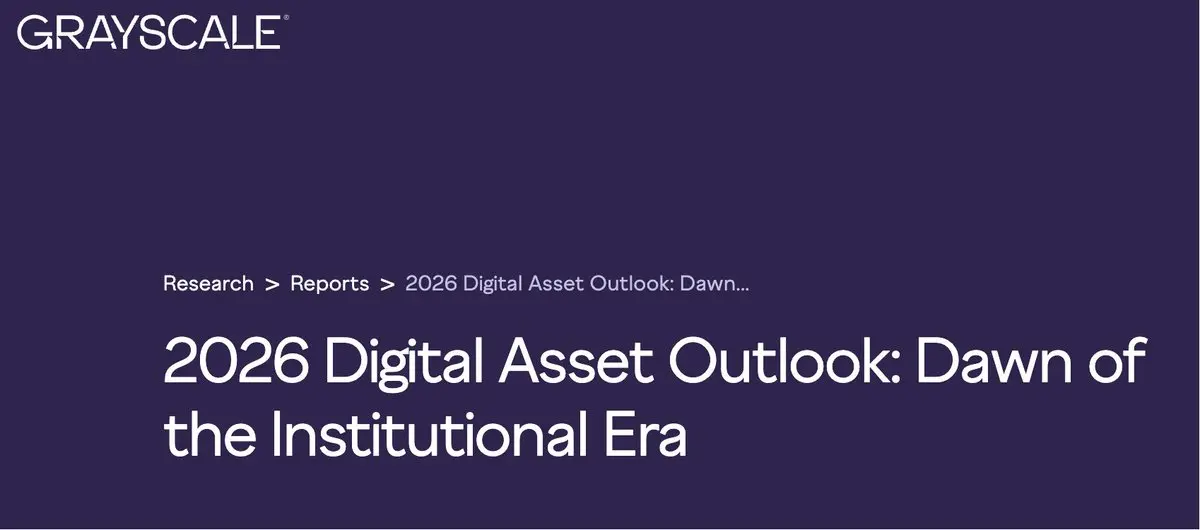 GRAYSCALE®

Research > Reports > 2026 Digital Asset Outlook: Dawn...

2026 Digital Asset Outlook: Dawn of the Institutional Era